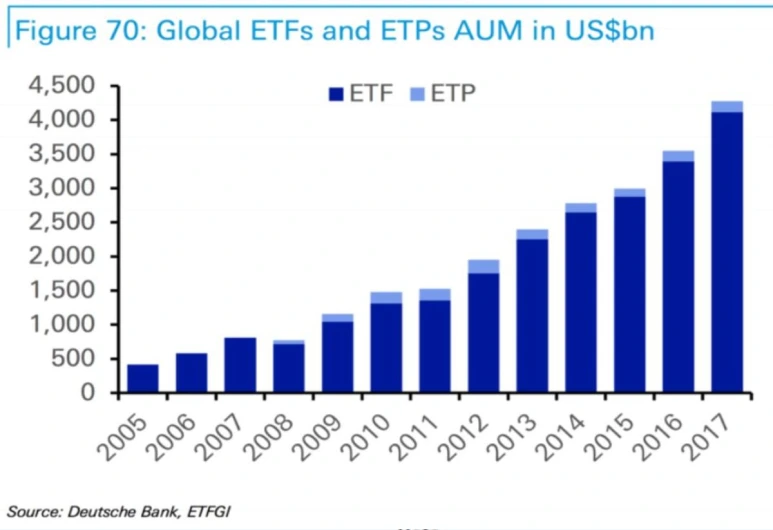 Figure 70: Global ETFs and ETPs AUM in US$bn

ETF ETP

4,500
4,000
3,500
3,000
2,500
2,000
1,500
1,000
500
0

2005 2006 2007 2008 2009 2010 2011 2012 2013 2014 2015 2016 2017

Source: Deutsche Bank, ETFGI